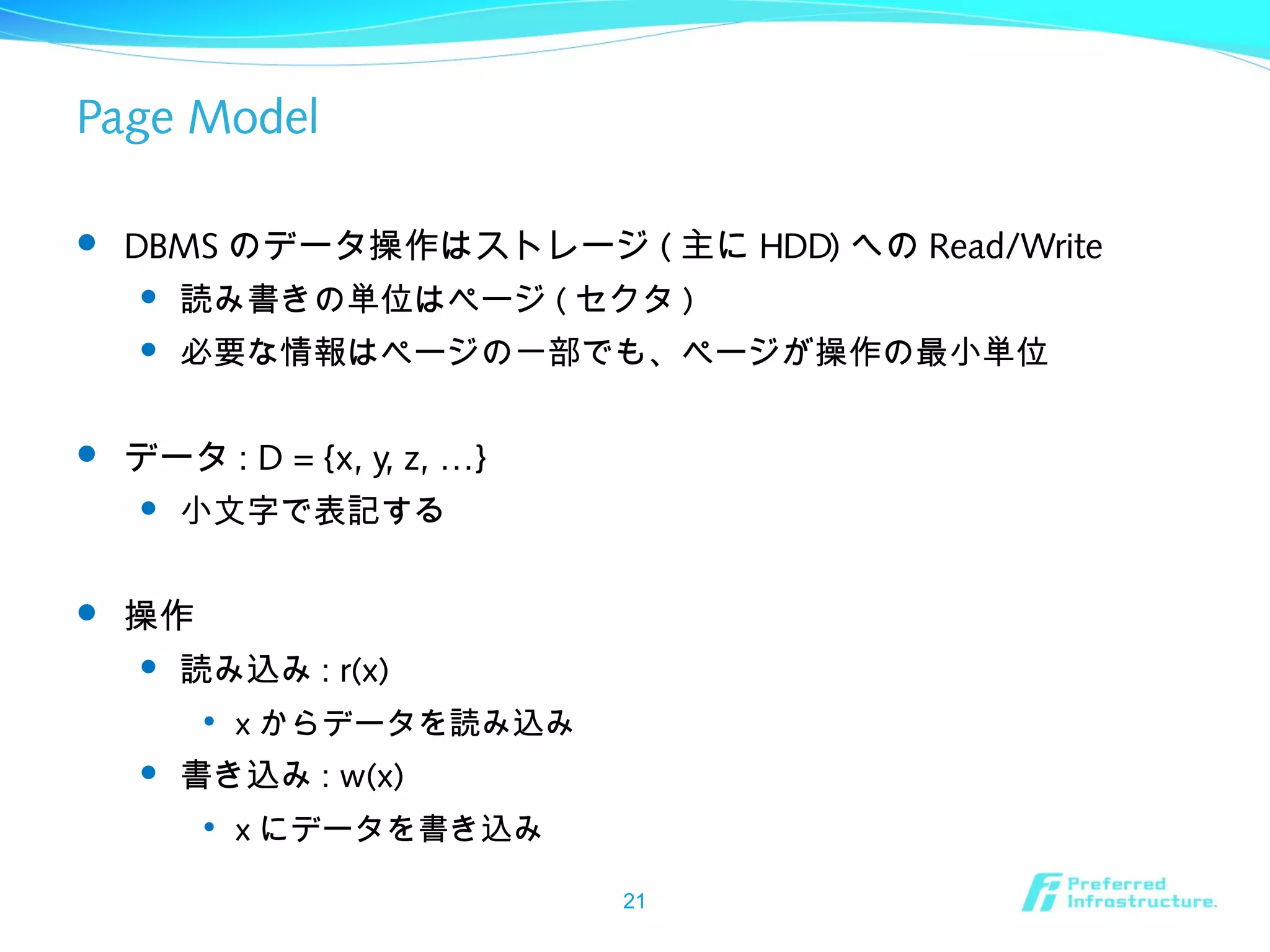 Page Model

- DBMS のデータ操作はストレージ ( 主に HDD) への Read/Write
  - 読み書きの単位はページ ( セクタ )
  - 必要な情報はページの一部でも、ページが操作の最小単位

- データ : D = {x, y, z, …}
  - 小文字で表記する

- 操作
  - 読み込み : r(x)
    - x からデータを読み込み
  - 書き込み : w(x)
    - x にデータを書き込み

21

Preferred Infrastructure.